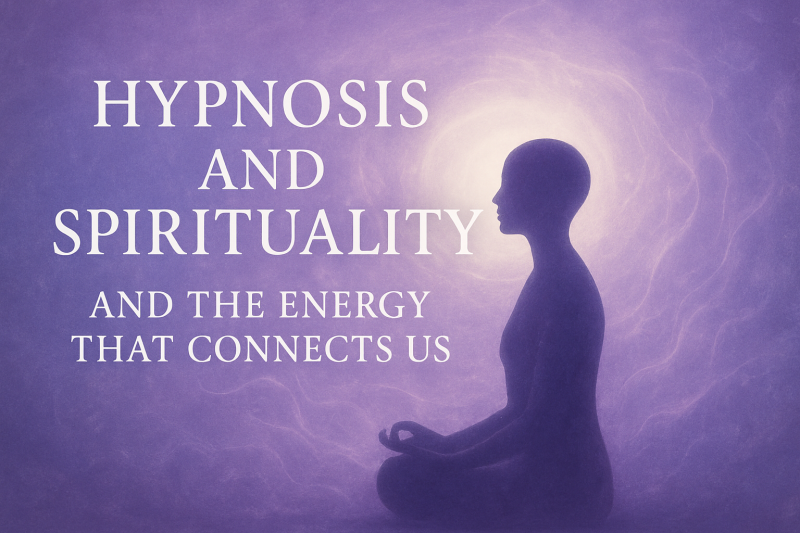 HYPNOSIS
AND
SPIRITUALITY

AND THE ENERGY
THAT CONNECTS US